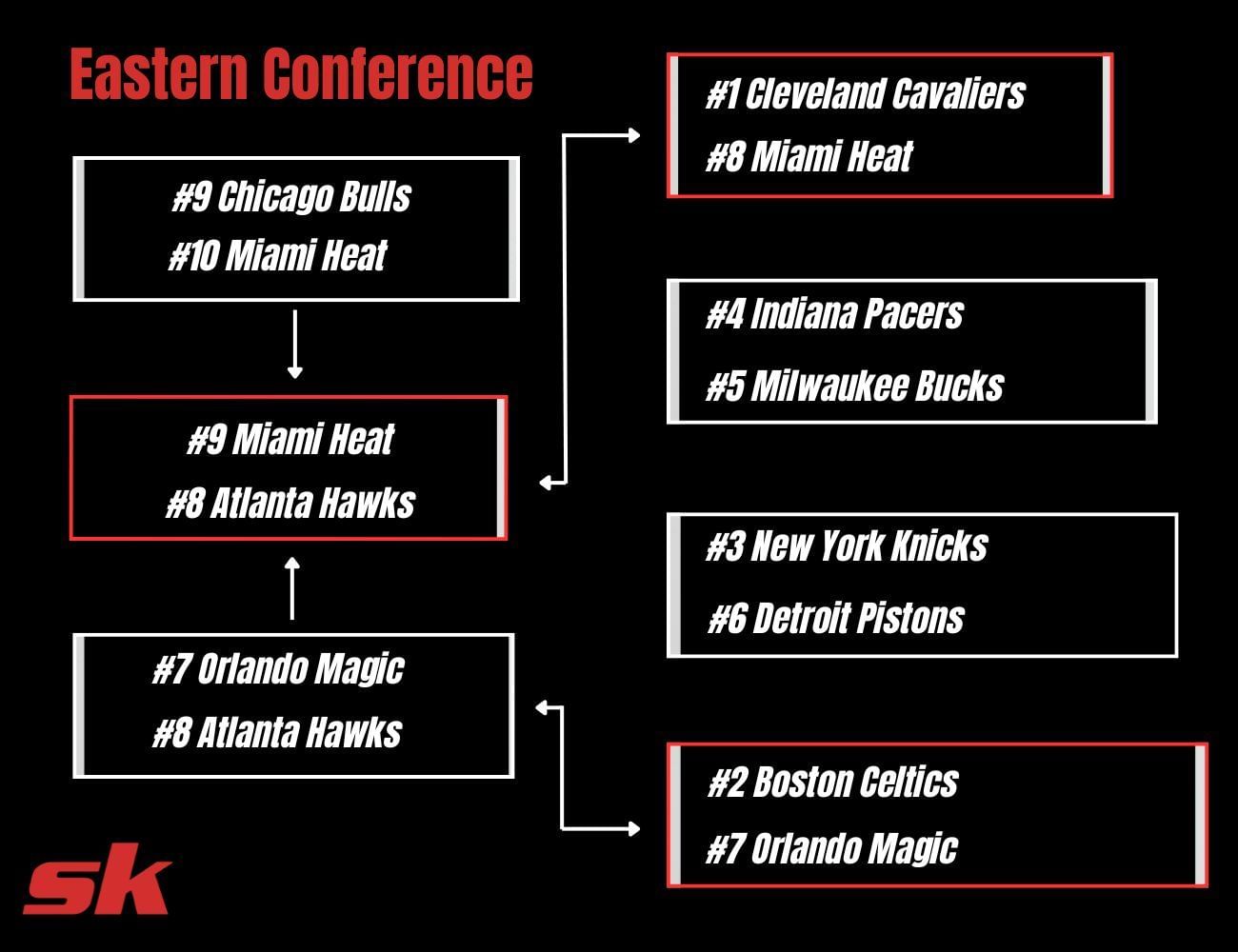 Eastern Conference

#9 Chicago Bulls
#10 Miami Heat

#9 Miami Heat
#8 Atlanta Hawks

#7 Orlando Magic
#8 Atlanta Hawks

#1 Cleveland Cavaliers
#8 Miami Heat

#4 Indiana Pacers
#5 Milwaukee Bucks

#3 New York Knicks
#6 Detroit Pistons

#2 Boston Celtics
#7 Orlando Magic

sk